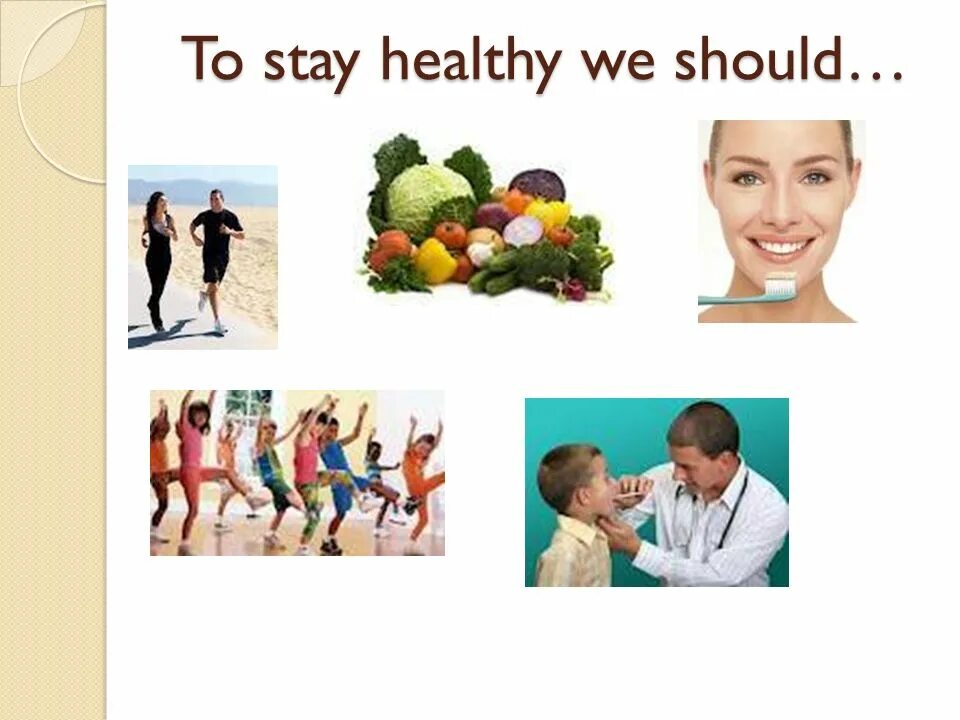 To stay healthy we should…